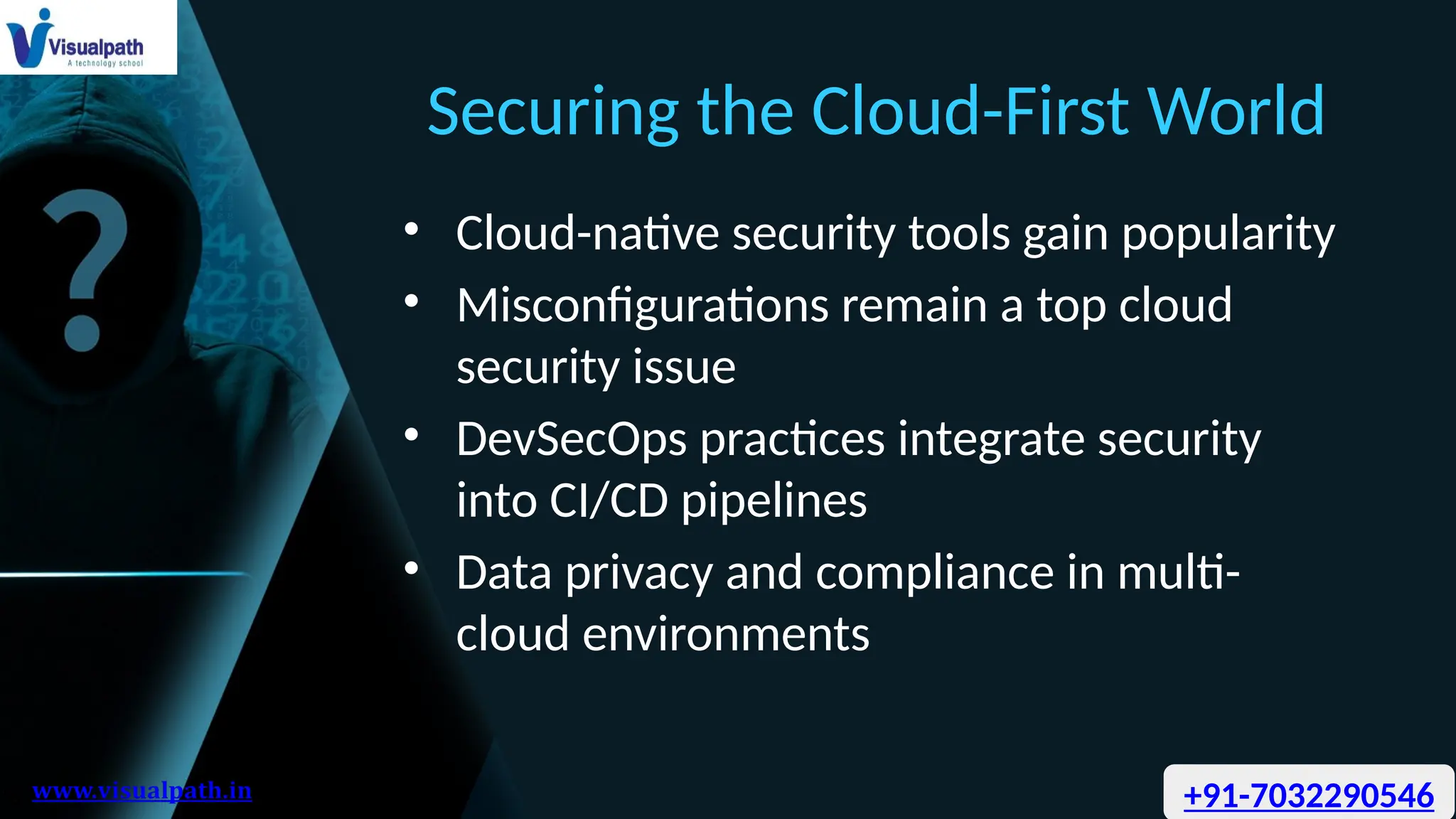 Visualpath
A technology school

Securing the Cloud-First World

• Cloud-native security tools gain popularity
• Misconfigurations remain a top cloud security issue
• DevSecOps practices integrate security into CI/CD pipelines
• Data privacy and compliance in multi-cloud environments

www.visualpath.in

+91-7032290546